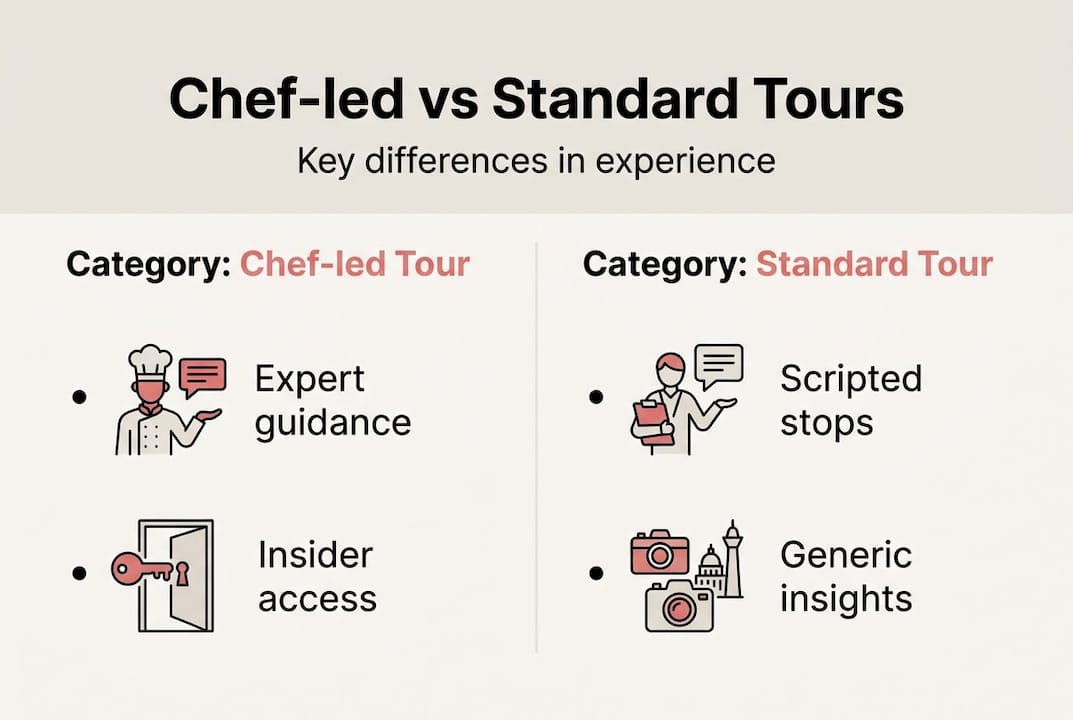 Chef-led vs Standard Tours

Key differences in experience

Category: Chef-led Tour

• Expert guidance

• Insider access

Category: Standard Tour

• Scripted stops

• Generic insights